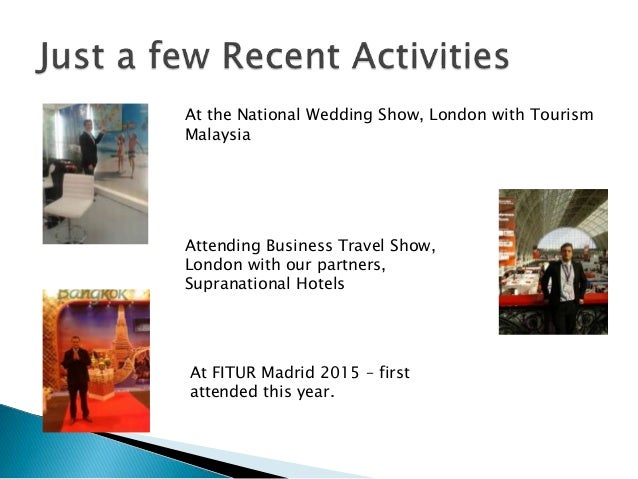 Just a few Recent Activities

At the National Wedding Show, London with Tourism Malaysia

Attending Business Travel Show, London with our partners, Supranational Hotels

Bangkok

At FITUR Madrid 2015 – first attended this year.